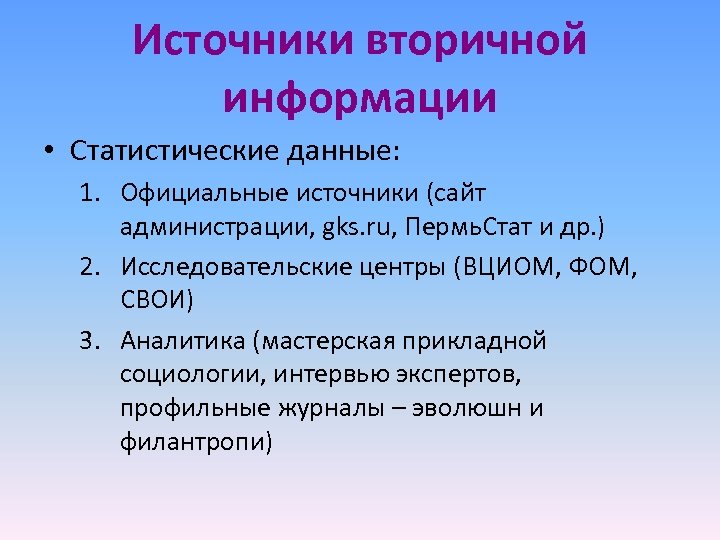 Источники вторичной информации

• Статистические данные:
1. Официальные источники (сайт администрации, gks.ru, ПермьСтат и др.)
2. Исследовательские центры (ВЦИОМ, ФОМ, СВОИ)
3. Аналитика (мастерская прикладной социологии, интервью экспертов, профильные журналы – эволюшн и филантропи)